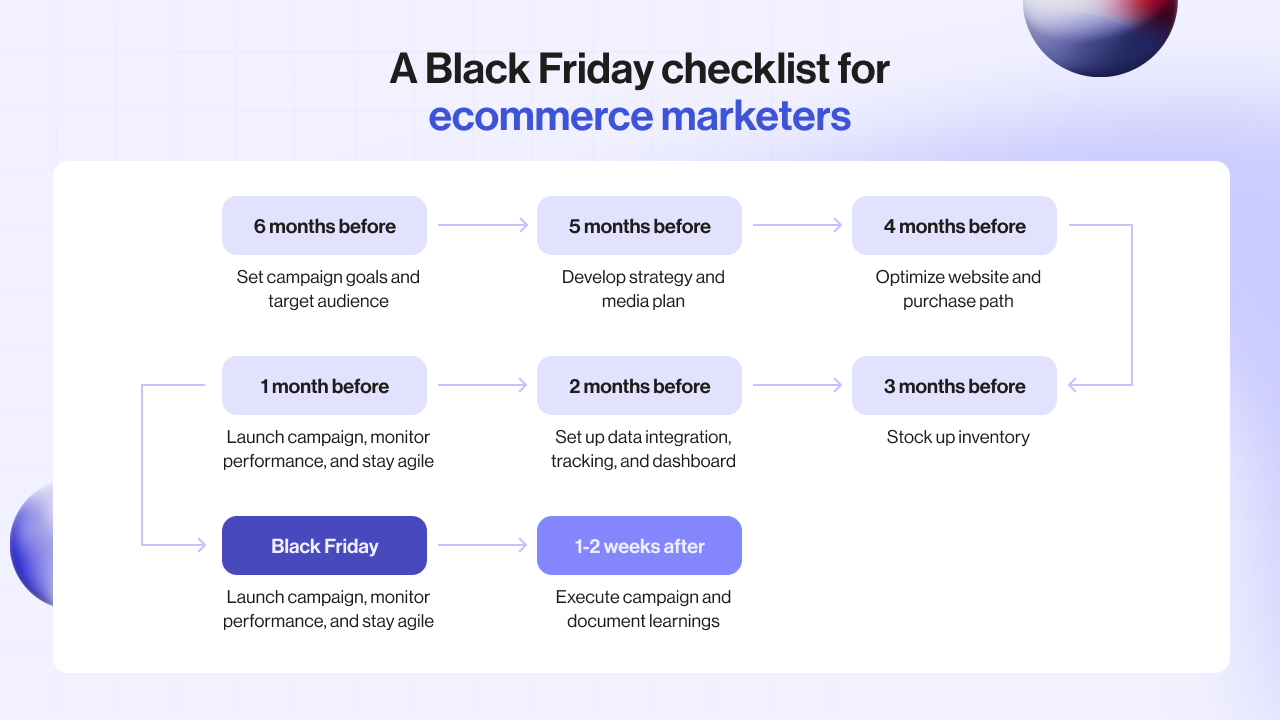 A Black Friday checklist for ecommerce marketers

6 months before
Set campaign goals and target audience

5 months before
Develop strategy and media plan

4 months before
Optimize website and purchase path

1 month before
Launch campaign, monitor performance, and stay agile

2 months before
Set up data integration, tracking, and dashboard

3 months before
Stock up inventory

Black Friday
Launch campaign, monitor performance, and stay agile

1-2 weeks after
Execute campaign and document learnings